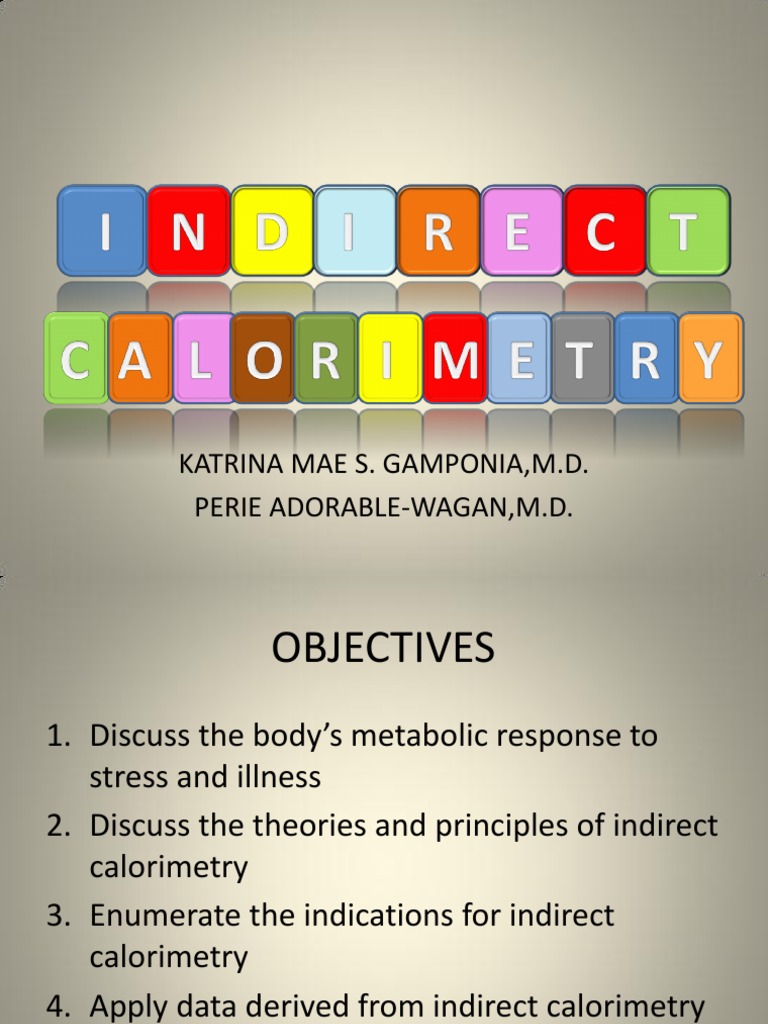 INDIRECT CALORIMETRY

KATRINA MAE S. GAMPONIA,M.D.
PERIE ADORABLE-WAGAN,M.D.

OBJECTIVES

1. Discuss the body's metabolic response to stress and illness
2. Discuss the theories and principles of indirect calorimetry
3. Enumerate the indications for indirect calorimetry
4. Apply data derived from indirect calorimetry